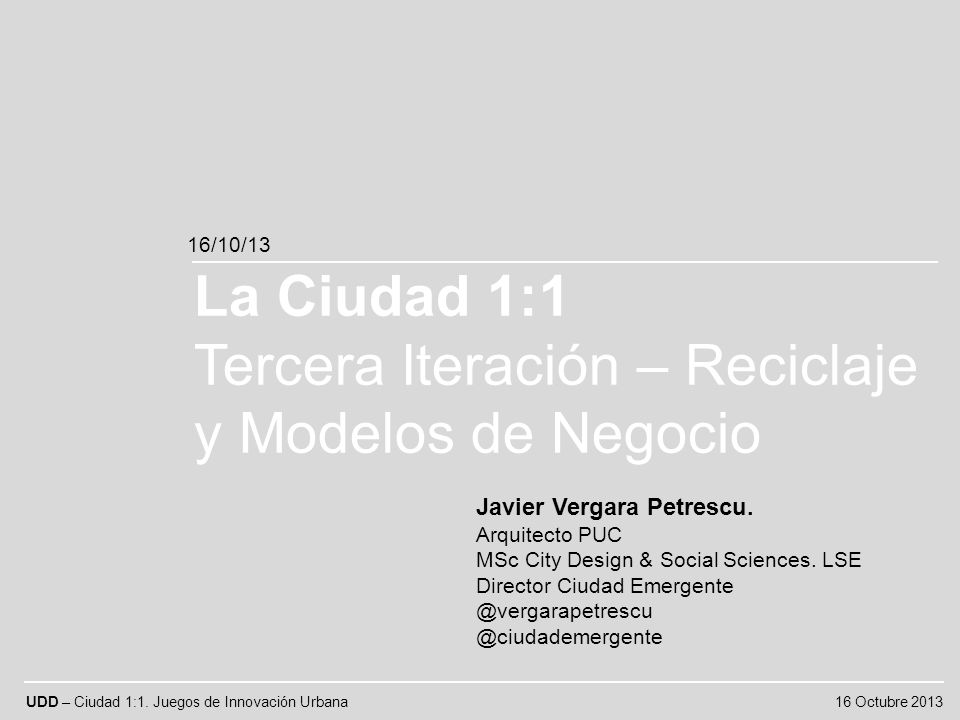 16/10/13

La Ciudad 1:1
Tercera Iteración – Reciclaje y Modelos de Negocio

Javier Vergara Petrescu.
Arquitecto PUC
MSc City Design & Social Sciences. LSE
Director Ciudad Emergente
@vergarapetrescu
@ciudademergente

UDD – Ciudad 1:1. Juegos de Innovación Urbana

16 Octubre 2013